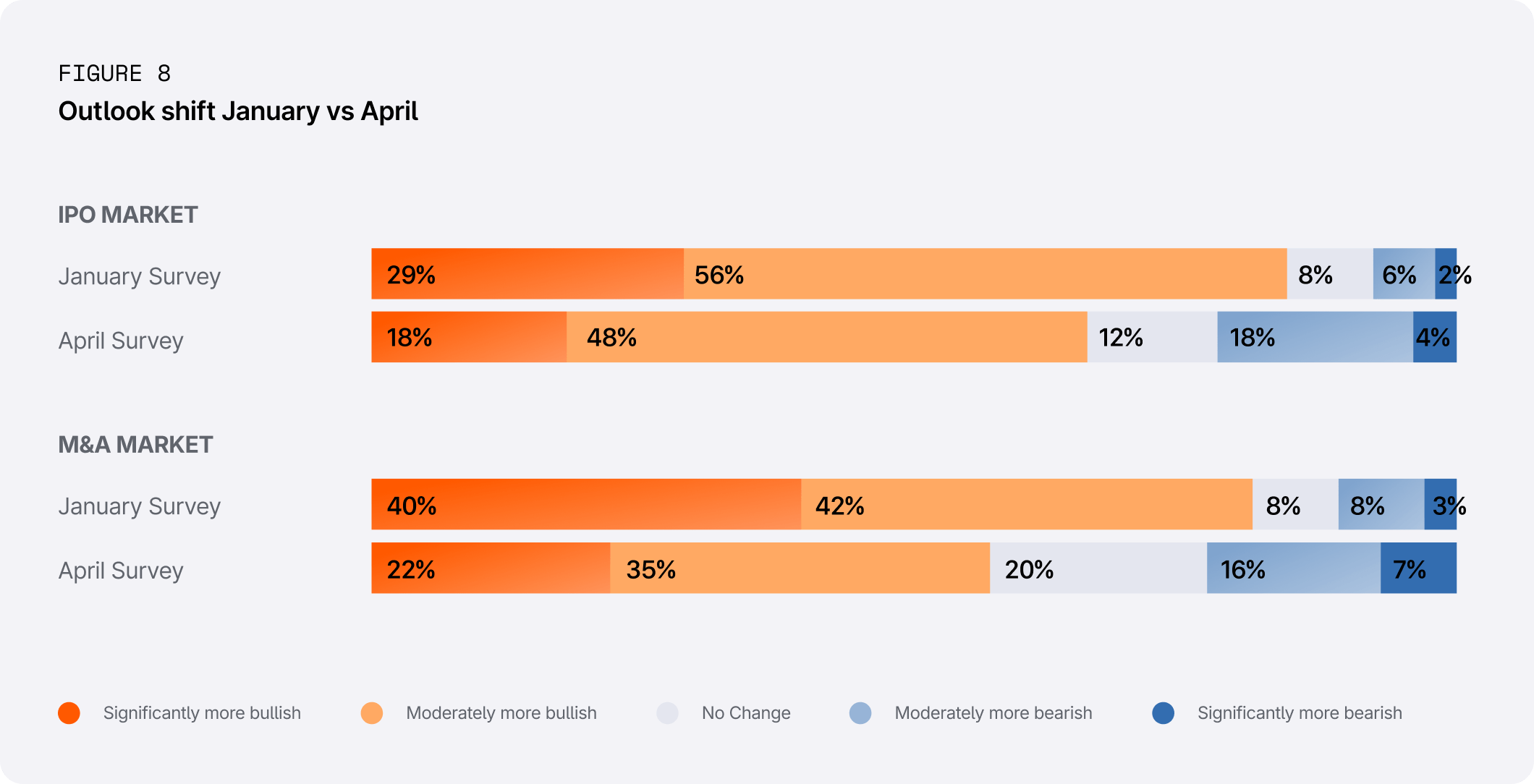 FIGURE 8
Outlook shift January vs April

IPO MARKET

January Survey 29% 56% 8% 6% 2%

April Survey 18% 48% 12% 18% 4%

M&A MARKET

January Survey 40% 42% 8% 8% 3%

April Survey 22% 35% 20% 16% 7%

Significantly more bullish
Moderately more bullish
No Change
Moderately more bearish
Significantly more bearish